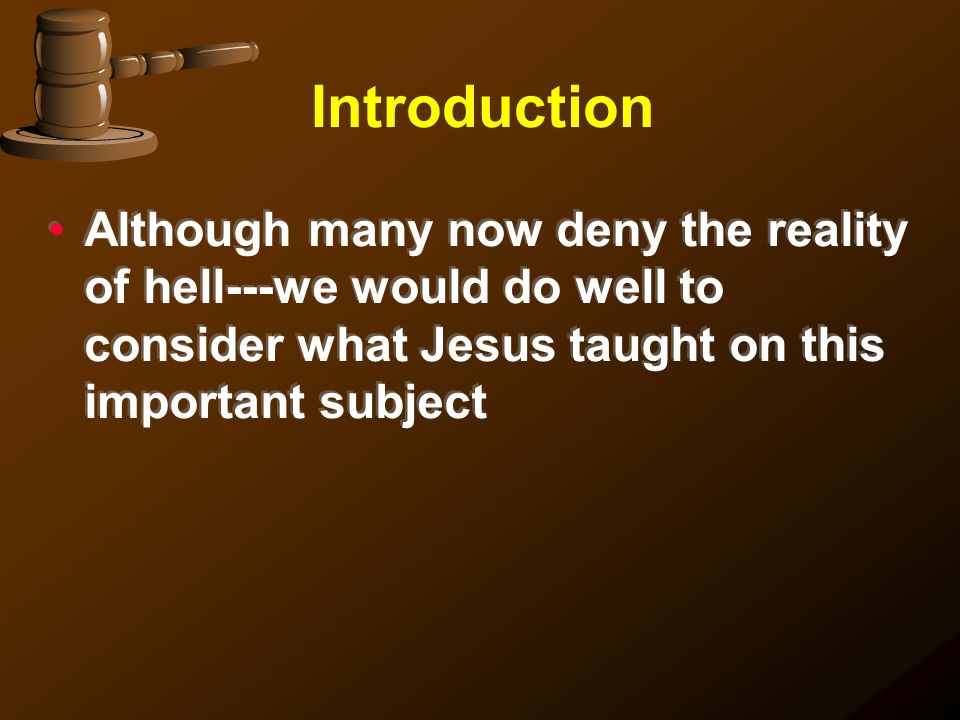 Introduction

• Although many now deny the reality of hell---we would do well to consider what Jesus taught on this important subject